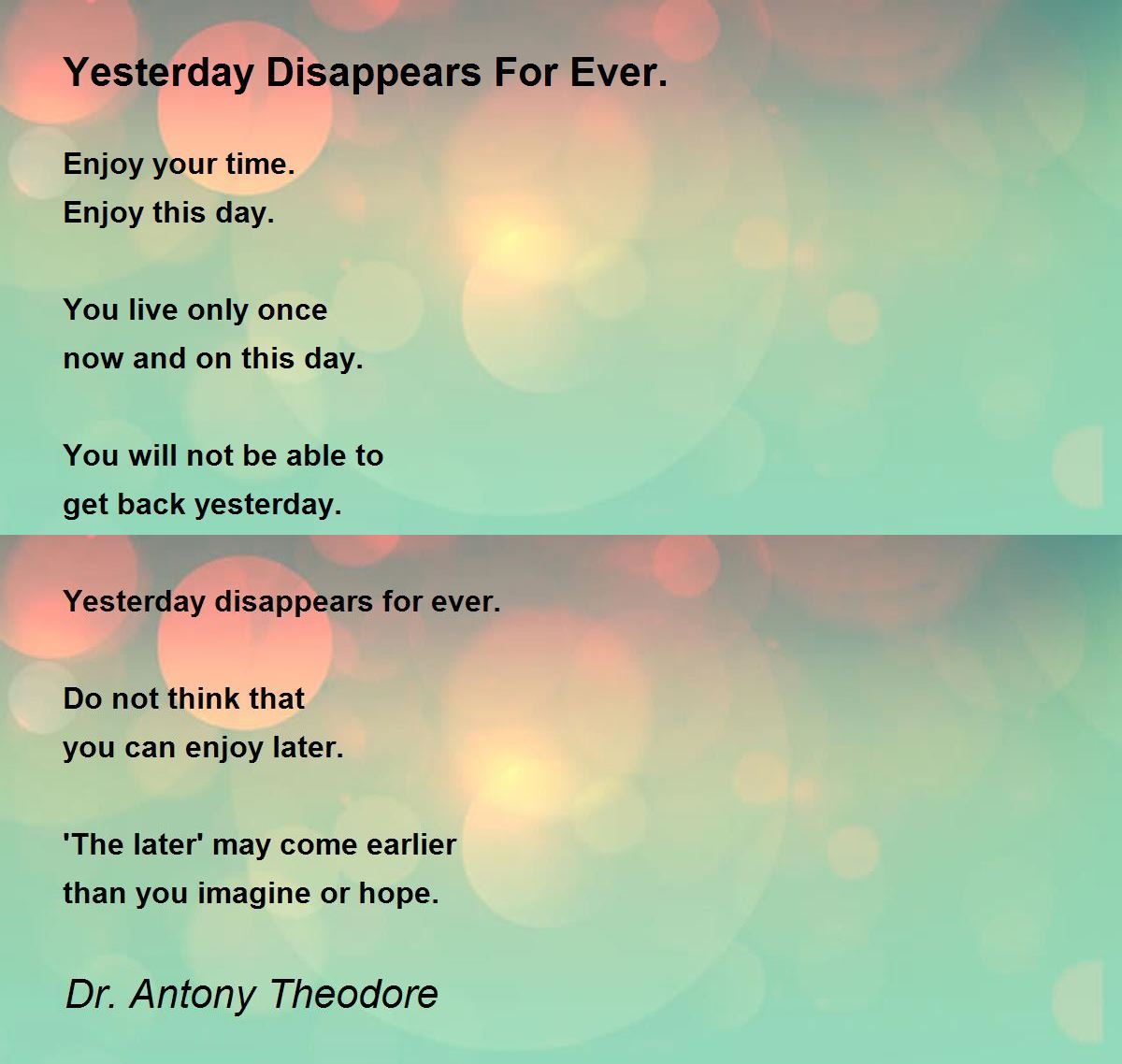 Yesterday Disappears For Ever.

Enjoy your time.
Enjoy this day.

You live only once
now and on this day.

You will not be able to
get back yesterday.

Yesterday disappears for ever.

Do not think that
you can enjoy later.

'The later' may come earlier
than you imagine or hope.

Dr. Antony Theodore